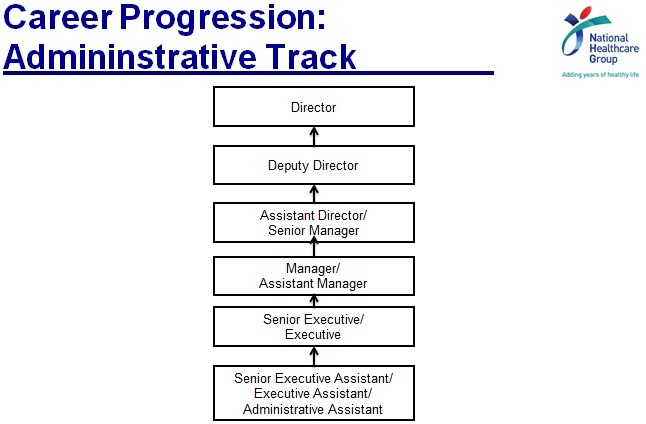 Career Progression: Admininstrative Track

National Healthcare Group
Adding years of healthy life

Director

Deputy Director

Assistant Director/
Senior Manager

Manager/
Assistant Manager

Senior Executive/
Executive

Senior Executive Assistant/
Executive Assistant/
Administrative Assistant